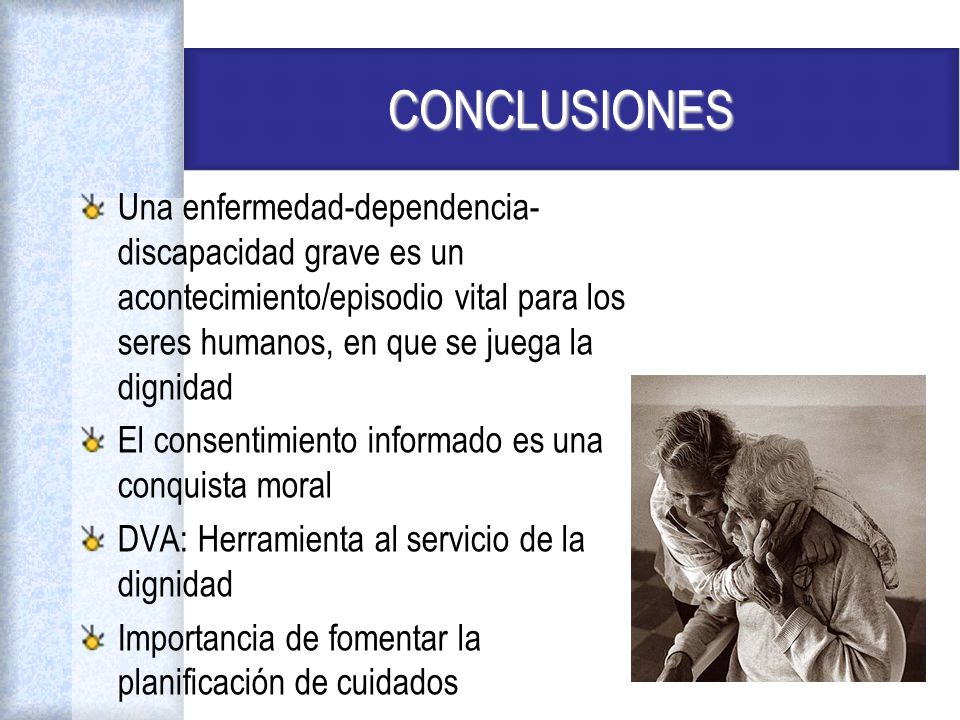 CONCLUSIONES

Una enfermedad-dependencia-discapacidad grave es un acontecimiento/episodio vital para los seres humanos, en que se juega la dignidad

El consentimiento informado es una conquista moral

DVA: Herramienta al servicio de la dignidad

Importancia de fomentar la planificación de cuidados